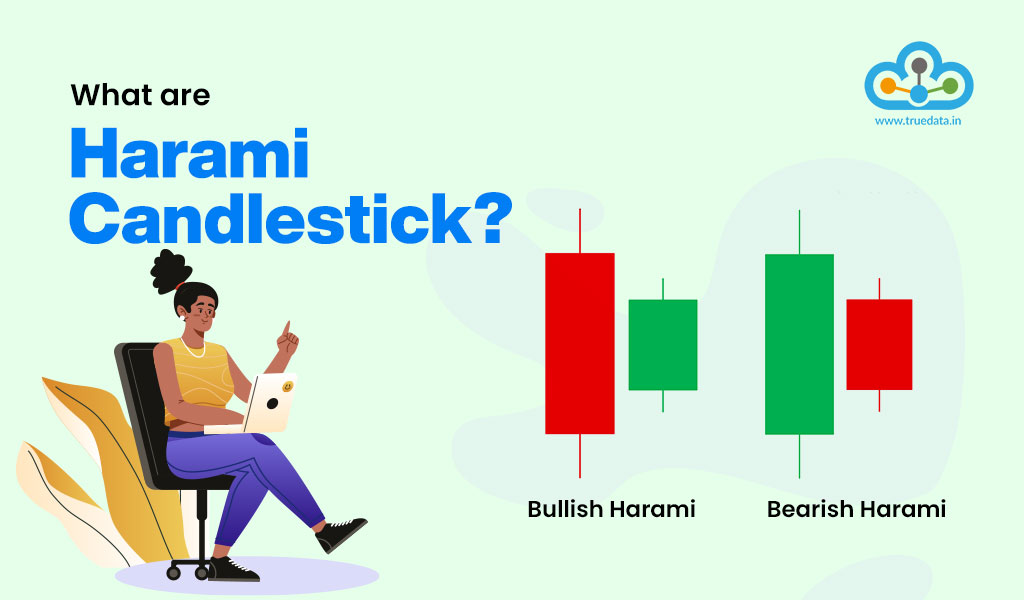 What are
Harami Candlestick?

www.truedata.in

Bullish Harami

Bearish Harami